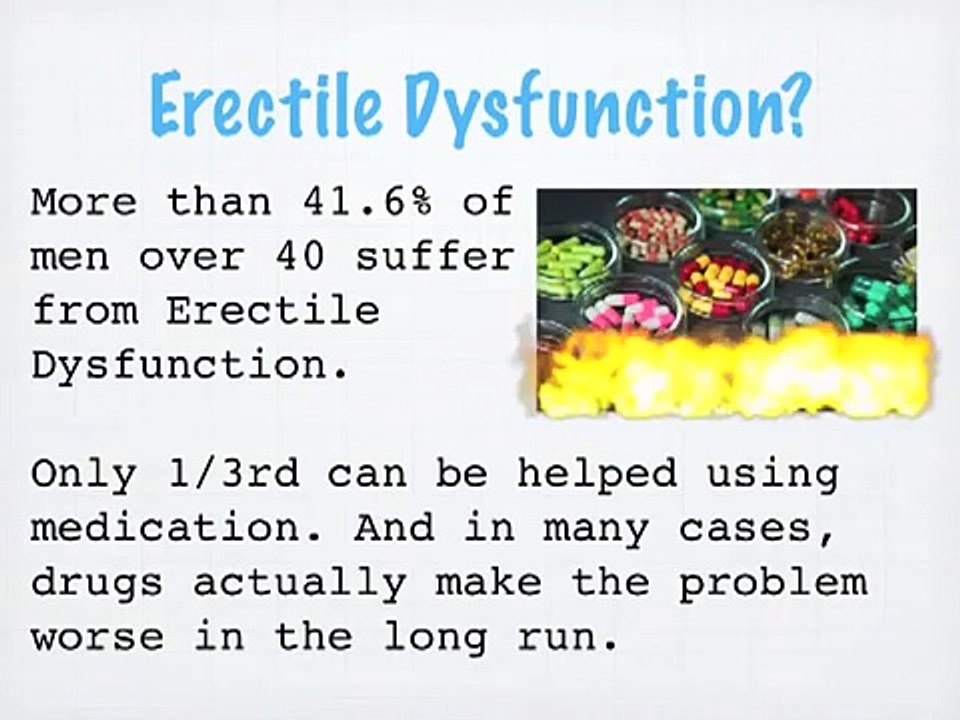 Erectile Dysfunction?

More than 41.6% of men over 40 suffer from Erectile Dysfunction.

Only 1/3rd can be helped using medication. And in many cases, drugs actually make the problem worse in the long run.